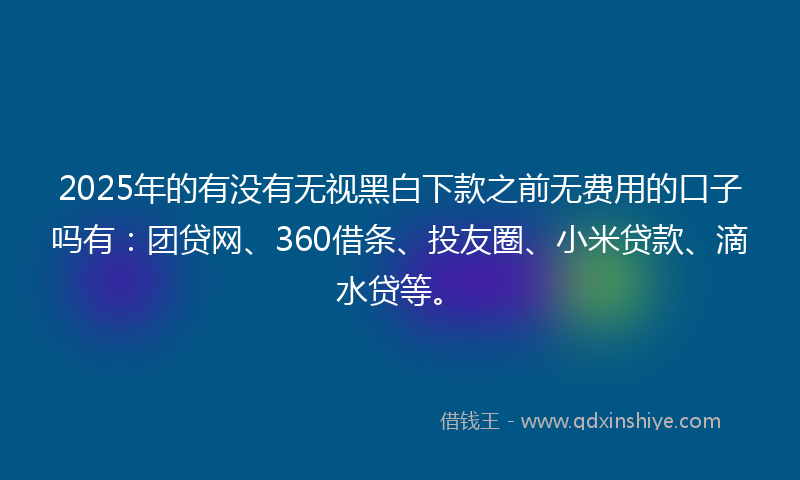 2025年的有没有无视黑白下款之前无费用的口子吗有：团贷网、360借条、投友圈、小米贷款、滴水贷等。

借钱王 - www.qdxinshiye.com